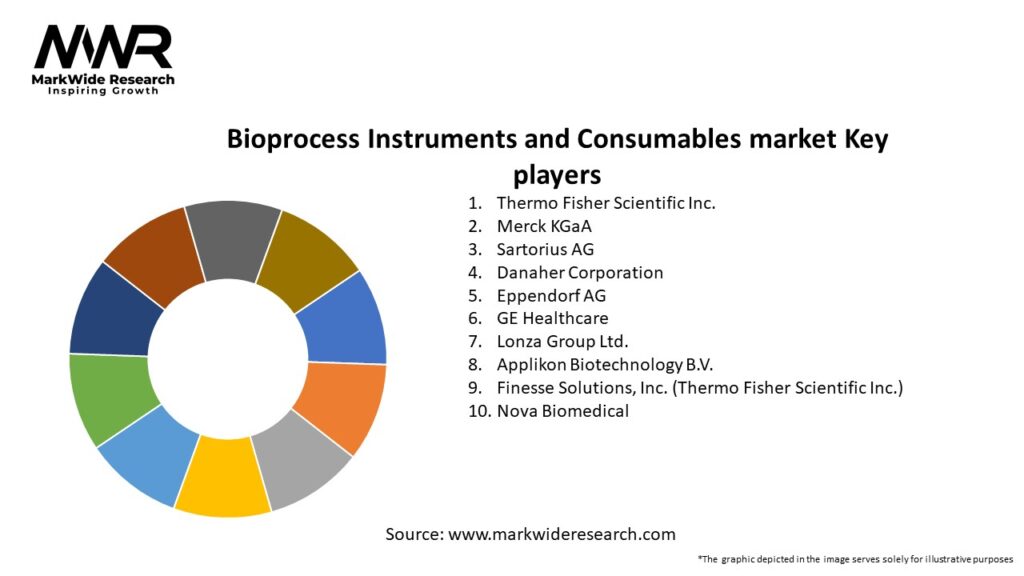 MWR
MarkWide Research
Inspiring Growth

Bioprocess Instruments and Consumables market Key players

1. Thermo Fisher Scientific Inc.
2. Merck KGaA
3. Sartorius AG
4. Danaher Corporation
5. Eppendorf AG
6. GE Healthcare
7. Lonza Group Ltd.
8. Applikon Biotechnology B.V.
9. Finesse Solutions, Inc. (Thermo Fisher Scientific Inc.)
10. Nova Biomedical

Source: www.markwideresearch.com

*The graphic depicted in the image serves solely for illustrative purposes